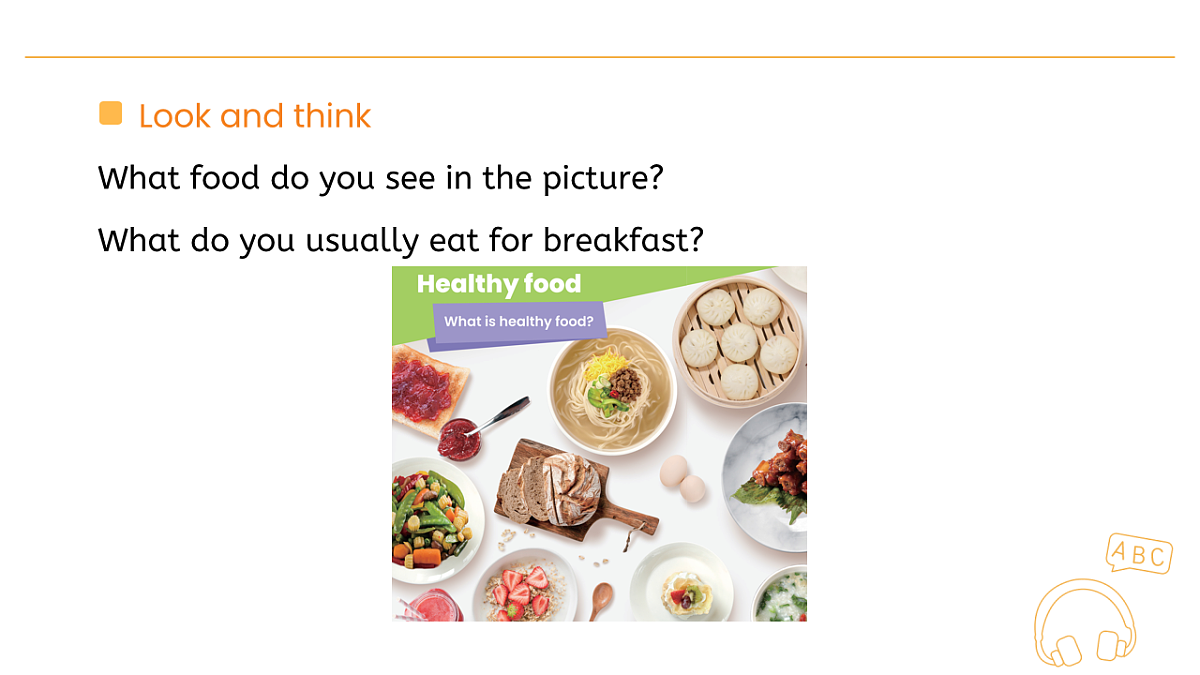 Look and think

What food do you see in the picture?

What do you usually eat for breakfast?

Healthy food

What is healthy food?

ABC